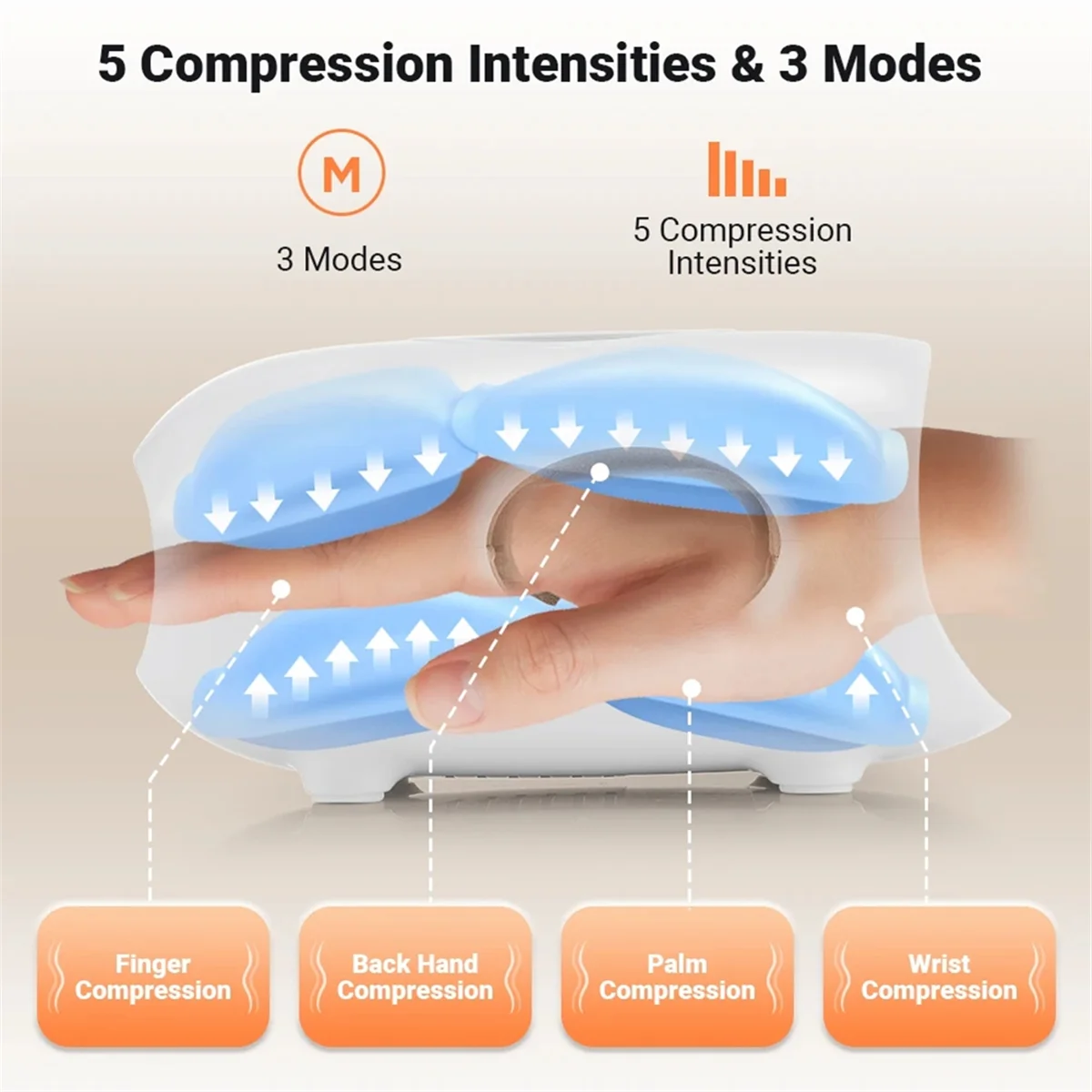 5 Compression Intensities & 3 Modes

M

3 Modes

5 Compression Intensities

Finger Compression

Back Hand Compression

Palm Compression

Wrist Compression